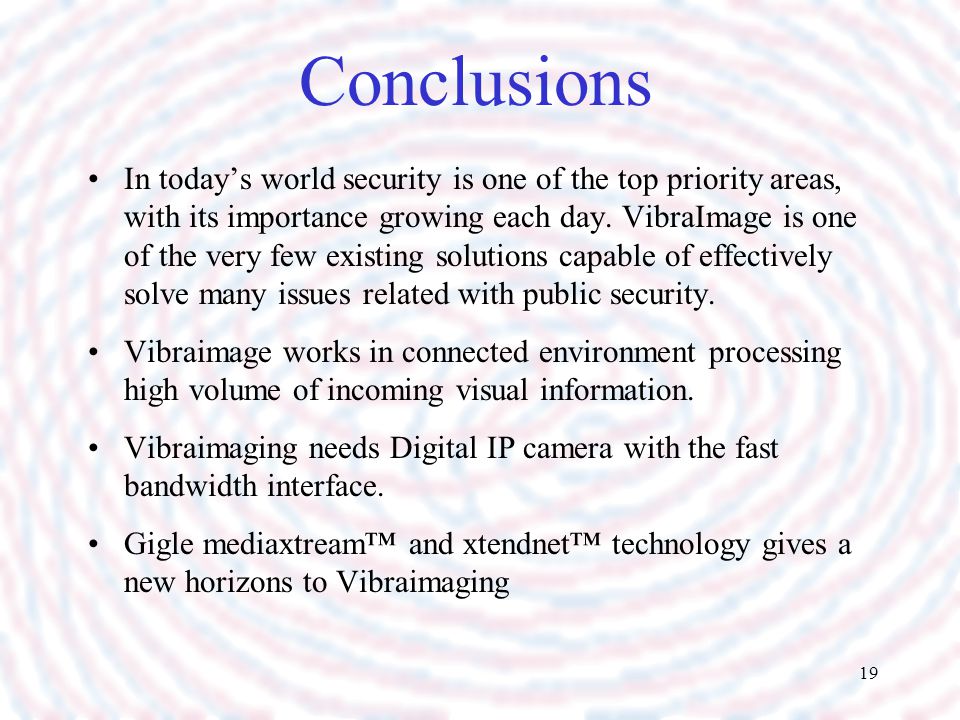 Conclusions

• In today’s world security is one of the top priority areas, with its importance growing each day. VibraImage is one of the very few existing solutions capable of effectively solve many issues related with public security.

• Vibraimage works in connected environment processing high volume of incoming visual information.

• Vibraimaging needs Digital IP camera with the fast bandwidth interface.

• Gigle mediaxtream™ and xtendnet™ technology gives a new horizons to Vibraimaging

19